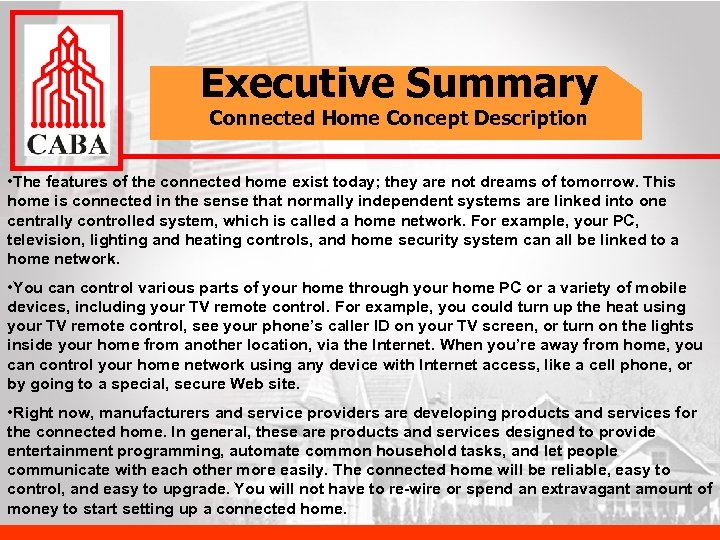 CABA

Executive Summary
Connected Home Concept Description

•The features of the connected home exist today; they are not dreams of tomorrow. This home is connected in the sense that normally independent systems are linked into one centrally controlled system, which is called a home network. For example, your PC, television, lighting and heating controls, and home security system can all be linked to a home network.

•You can control various parts of your home through your home PC or a variety of mobile devices, including your TV remote control. For example, you could turn up the heat using your TV remote control, see your phone's caller ID on your TV screen, or turn on the lights inside your home from another location, via the Internet. When you're away from home, you can control your home network using any device with Internet access, like a cell phone, or by going to a special, secure Web site.

•Right now, manufacturers and service providers are developing products and services for the connected home. In general, these are products and services designed to provide entertainment programming, automate common household tasks, and let people communicate with each other more easily. The connected home will be reliable, easy to control, and easy to upgrade. You will not have to re-wire or spend an extravagant amount of money to start setting up a connected home.